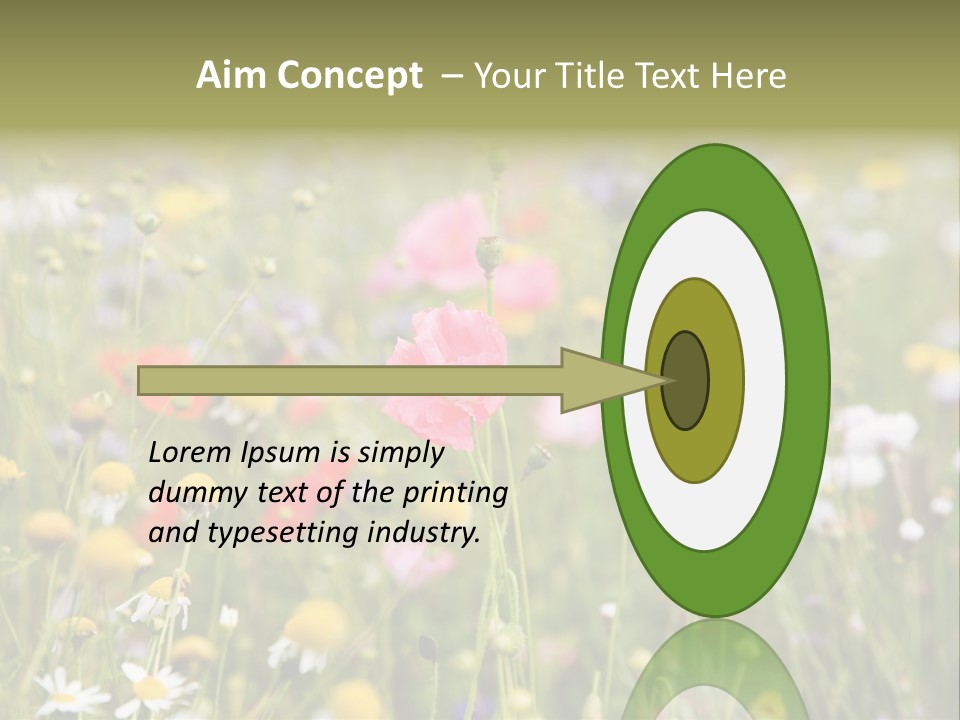 Aim Concept – Your Title Text Here

Lorem Ipsum is simply dummy text of the printing and typesetting industry.